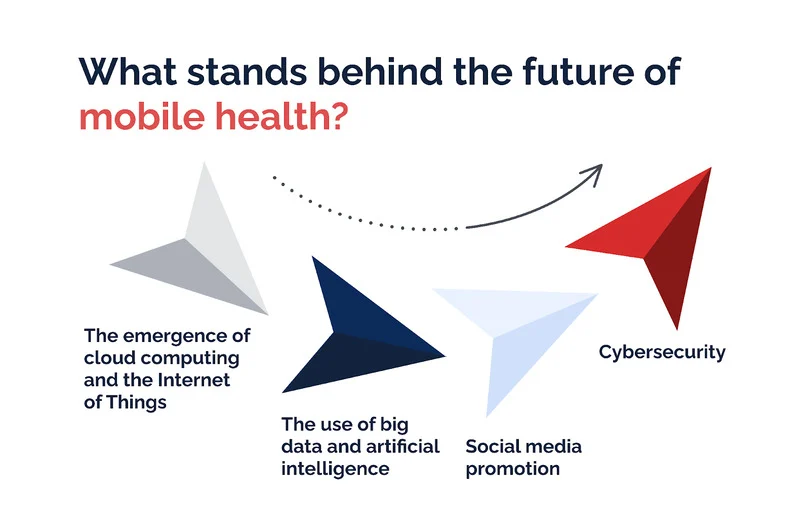 What stands behind the future of mobile health?

The emergence of cloud computing and the Internet of Things

The use of big data and artificial intelligence

Social media promotion

Cybersecurity